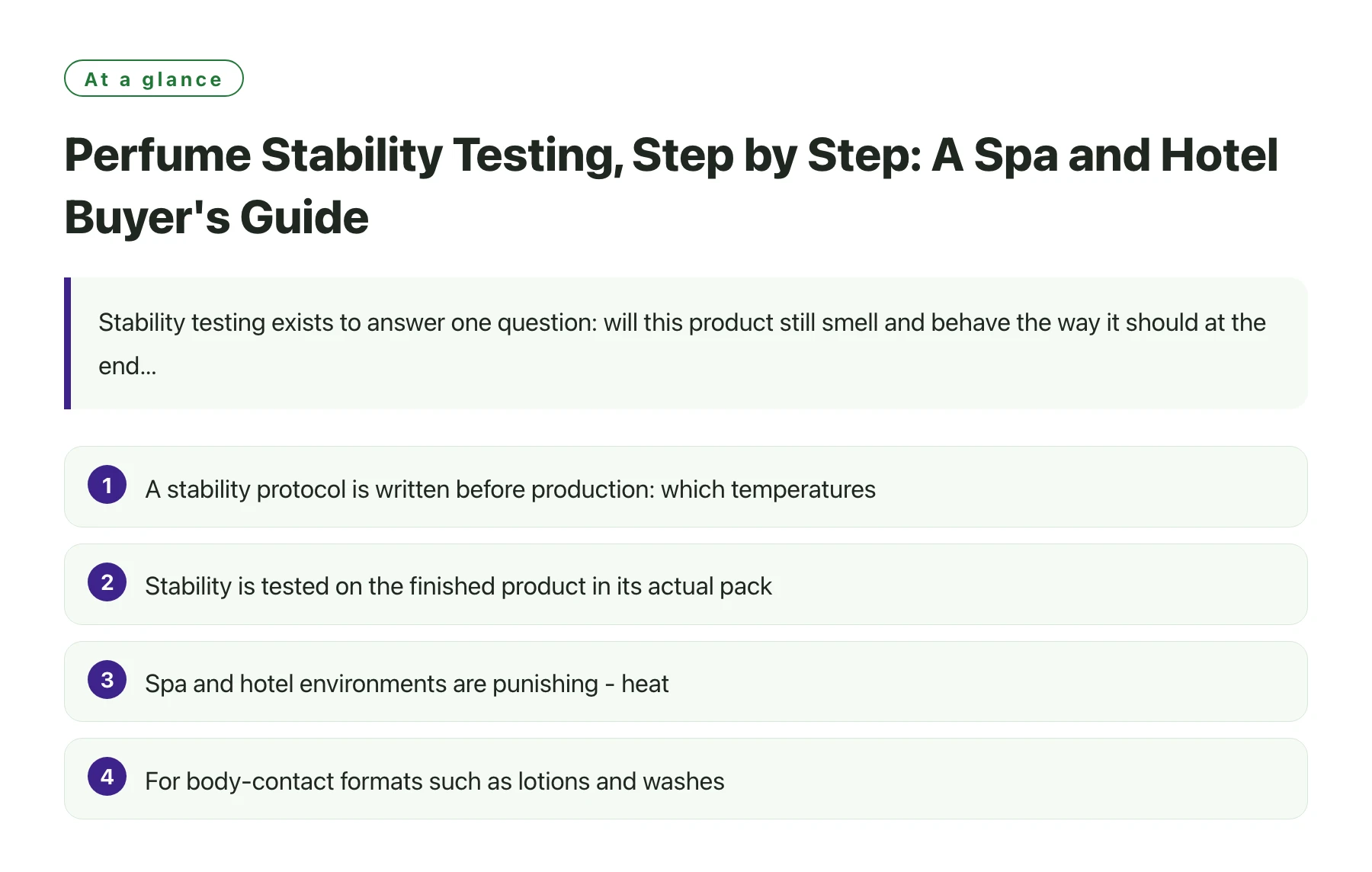 At a glance

Perfume Stability Testing, Step by Step: A Spa and Hotel Buyer's Guide

Stability testing exists to answer one question: will this product still smell and behave the way it should at the end...

1 A stability protocol is written before production: which temperatures

2 Stability is tested on the finished product in its actual pack

3 Spa and hotel environments are punishing - heat

4 For body-contact formats such as lotions and washes